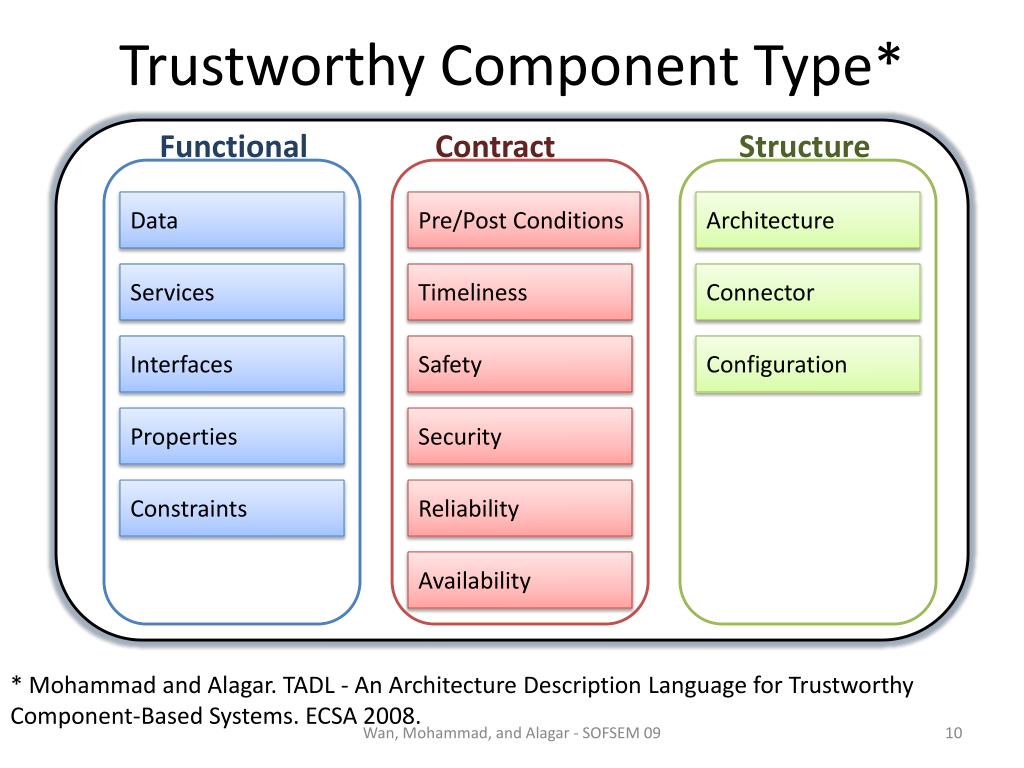 Trustworthy Component Type*

Functional

Data

Services

Interfaces

Properties

Constraints

Contract

Pre/Post Conditions

Timeliness

Safety

Security

Reliability

Availability

Structure

Architecture

Connector

Configuration

* Mohammad and Alagar. TADL - An Architecture Description Language for Trustworthy Component-Based Systems. ECSA 2008.

Wan, Mohammad, and Alagar - SOFSEM 09

10